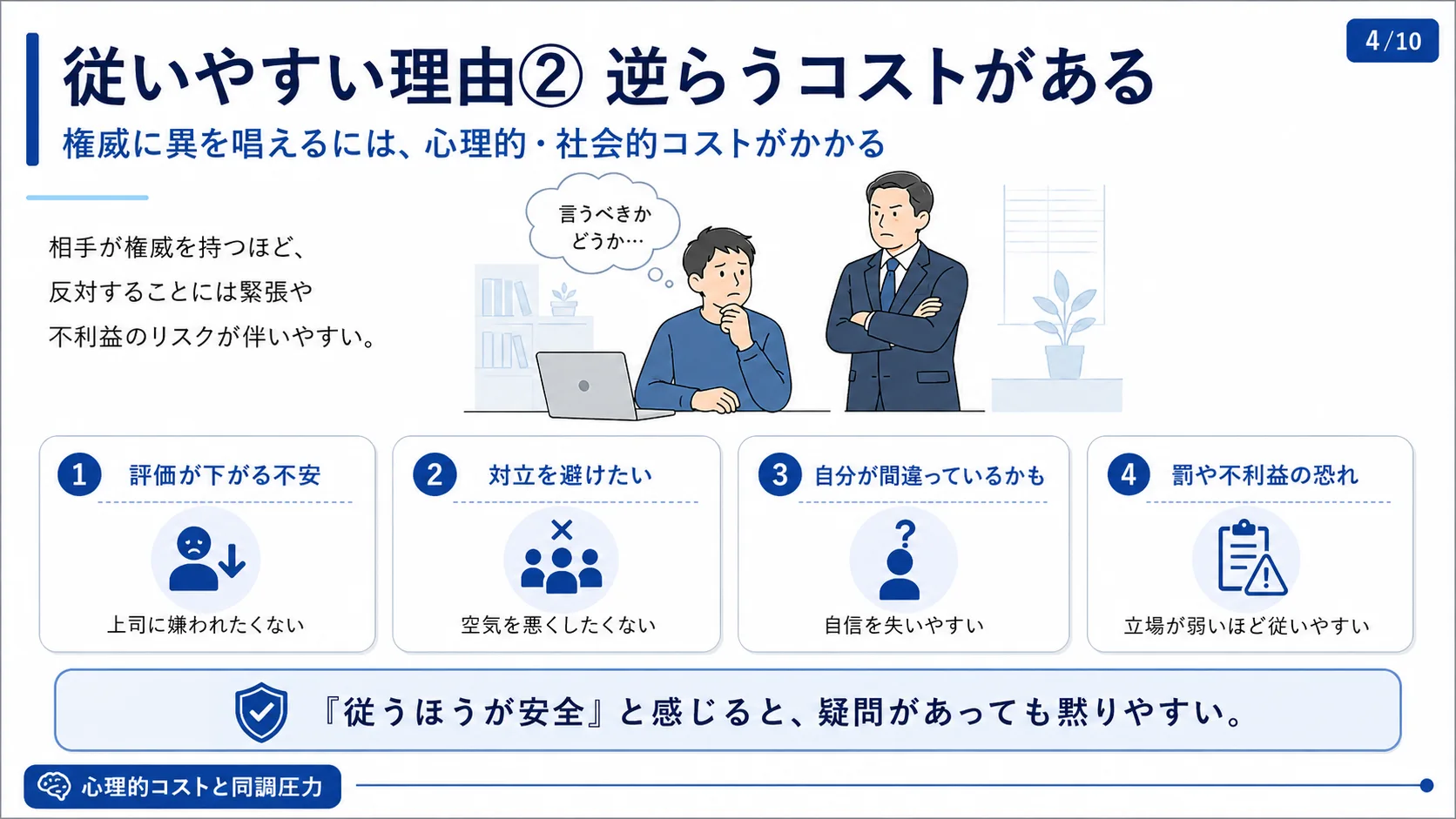 4/10

従いやすい理由② 逆らうコストがある

権威に異を唱えるには、心理的・社会的コストがかかる

相手が権威を持つほど、
反対することには緊張や
不利益のリスクが伴いやすい。

言うべきか
どうか…

1 評価が下がる不安

上司に嫌われたくない

2 対立を避けたい

空気を悪くしたくない

3 自分が間違っているかも

自信を失いやすい

4 罰や不利益の恐れ

立場が弱いほど従いやすい

『従うほうが安全』と感じると、疑問があっても黙りやすい。

心理的コストと同調圧力